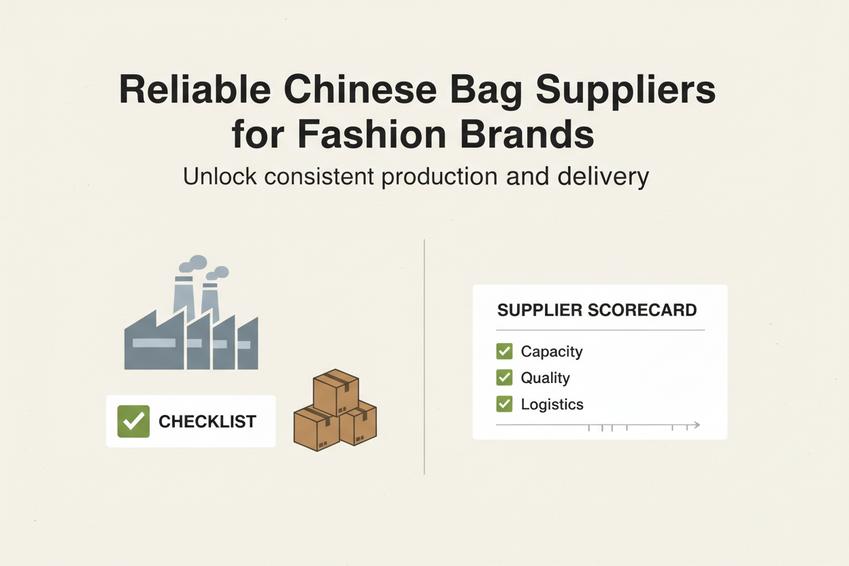 Reliable Chinese Bag Suppliers for Fashion Brands

Unlock consistent production and delivery

CHECKLIST

SUPPLIER SCORECARD

Capacity

Quality

Logistics